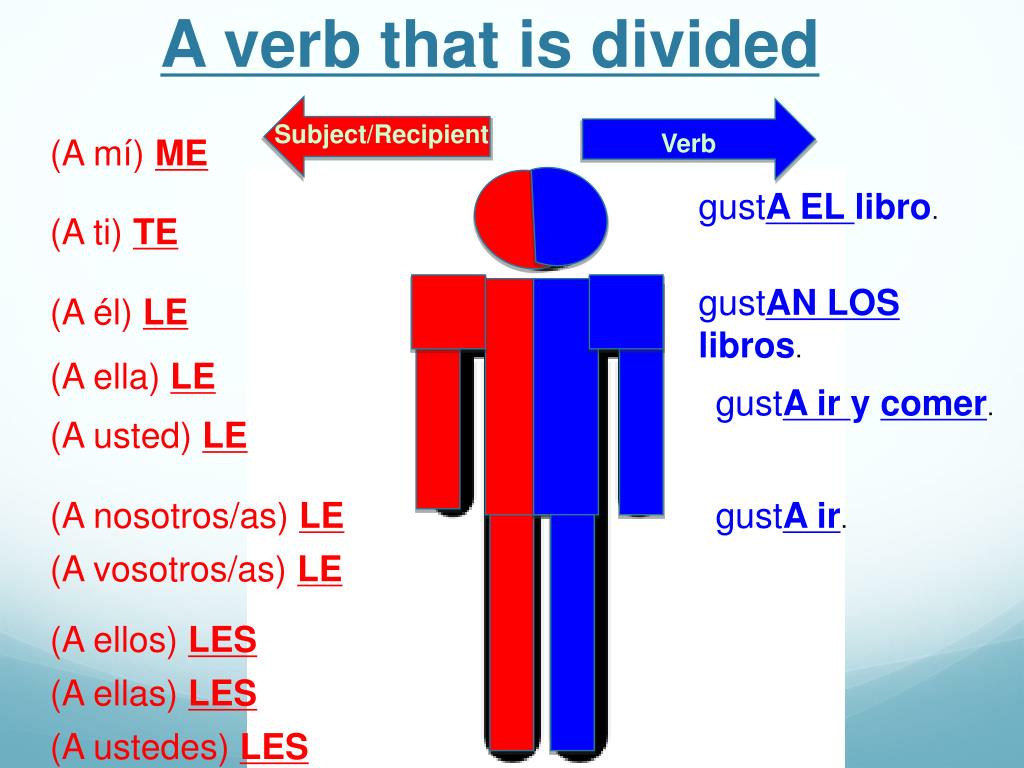 A verb that is divided

Subject/Recipient

Verb

(A mí) ME

(A ti) TE

(A él) LE

(A ella) LE

(A usted) LE

(A nosotros/as) LE

(A vosotros/as) LE

(A ellos) LES

(A ellas) LES

(A ustedes) LES

gustA EL libro.

gustAN LOS libros.

gustA ir y comer.

gustA ir.